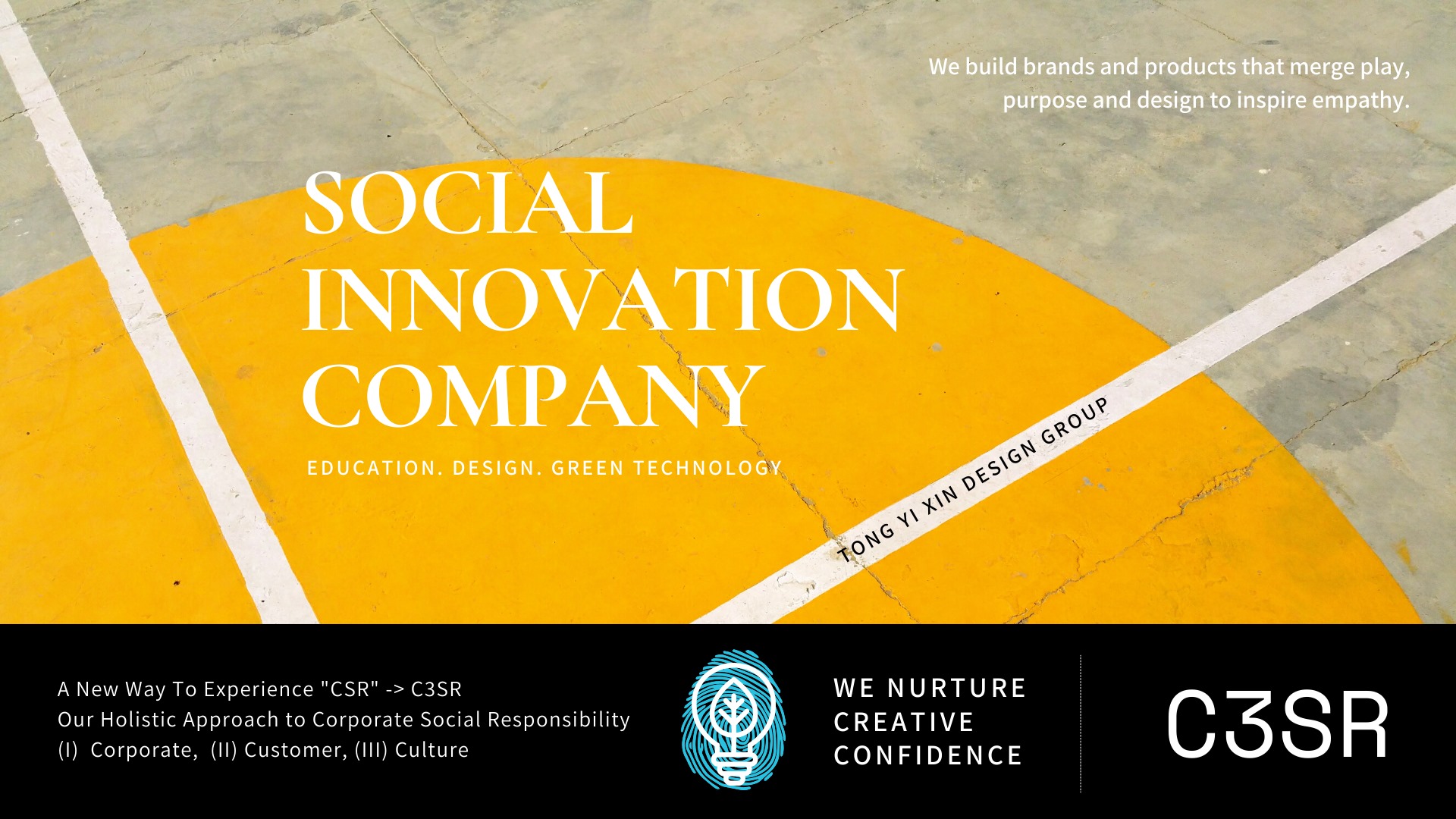 We build brands and products that merge play, purpose and design to inspire empathy.

SOCIAL INNOVATION COMPANY

EDUCATION. DESIGN. GREEN TECHNOLOGY

TONG YI XIN DESIGN GROUP

A New Way To Experience "CSR" -> C3SR
Our Holistic Approach to Corporate Social Responsibility
(I) Corporate, (II) Customer, (III) Culture

WE NURTURE CREATIVE CONFIDENCE

C3SR